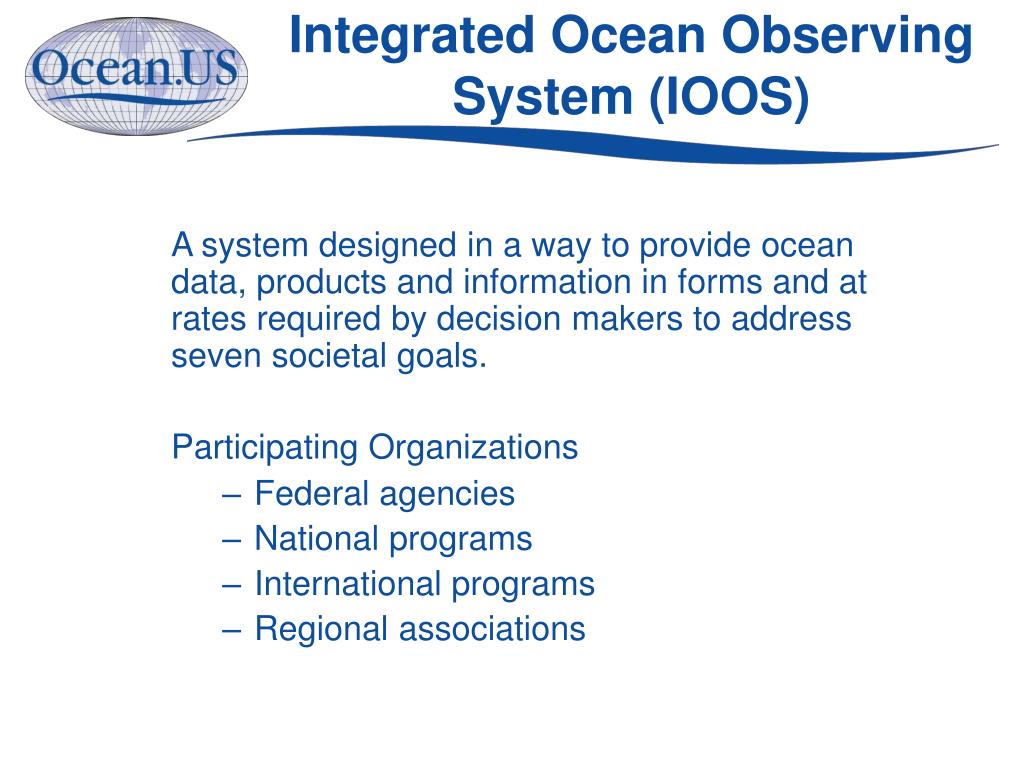 Ocean.US

Integrated Ocean Observing System (IOOS)

A system designed in a way to provide ocean data, products and information in forms and at rates required by decision makers to address seven societal goals.

Participating Organizations
– Federal agencies
– National programs
– International programs
– Regional associations